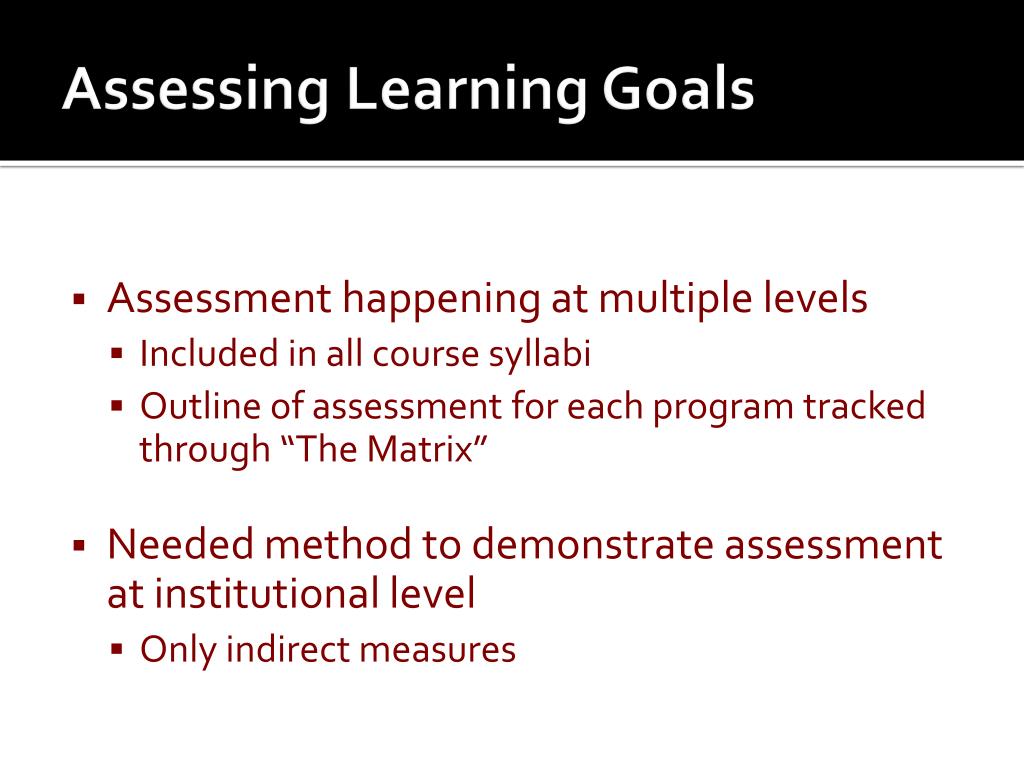 Assessing Learning Goals

▪ Assessment happening at multiple levels
  ▪ Included in all course syllabi
  ▪ Outline of assessment for each program tracked through “The Matrix”

▪ Needed method to demonstrate assessment at institutional level
  ▪ Only indirect measures